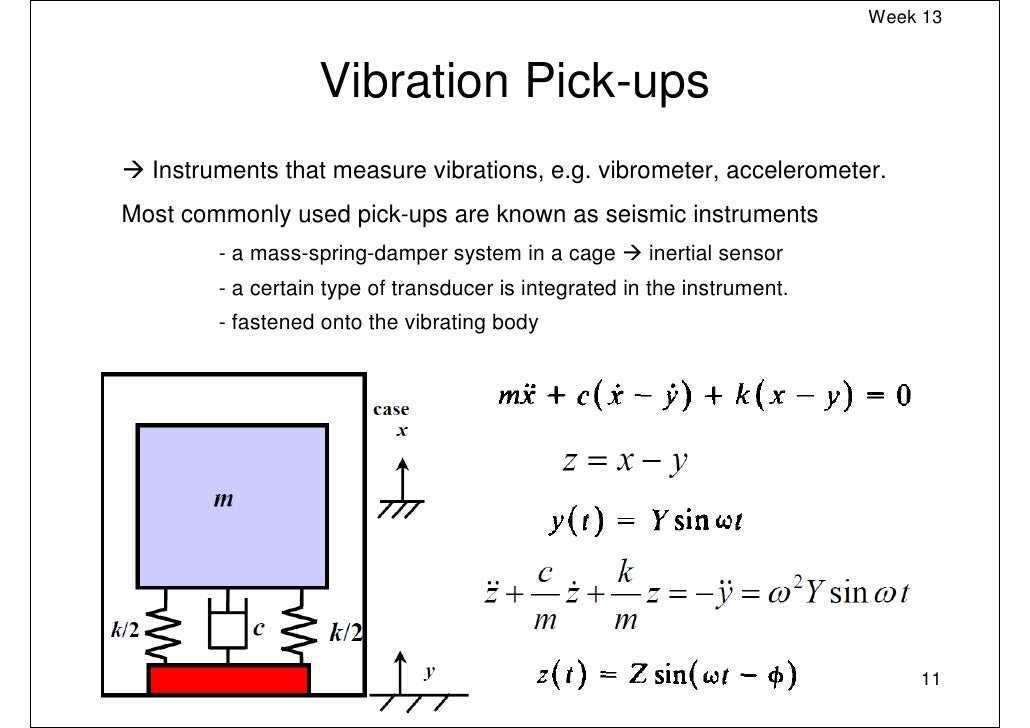 Week 13

Vibration Pick-ups

→ Instruments that measure vibrations, e.g. vibrometer, accelerometer.

Most commonly used pick-ups are known as seismic instruments

- a mass-spring-damper system in a cage → inertial sensor

- a certain type of transducer is integrated in the instrument.

- fastened onto the vibrating body

case
$x$

$m$

$k/2$ $c$ $k/2$

$y$

$m\ddot{x} + c(\dot{x} - \dot{y}) + k(x - y) = 0$

$z = x - y$

$y(t) = Y \sin \omega t$

$\ddot{z} + \frac{c}{m}\dot{z} + \frac{k}{m}z = -\ddot{y} = \omega^2 Y \sin \omega t$

$z(t) = Z \sin(\omega t - \phi)$

11